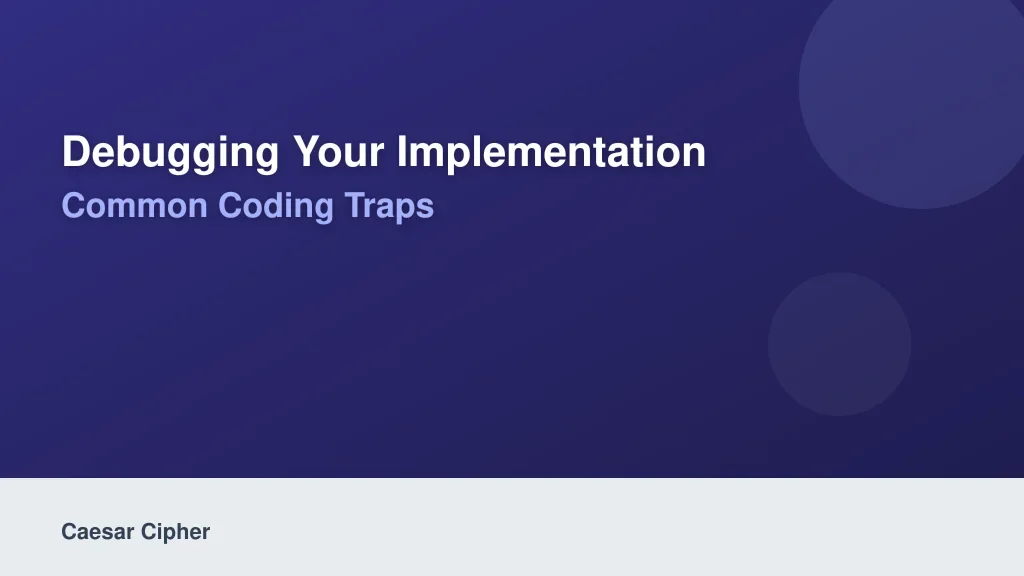 Debugging Your Implementation
Common Coding Traps

Caesar Cipher